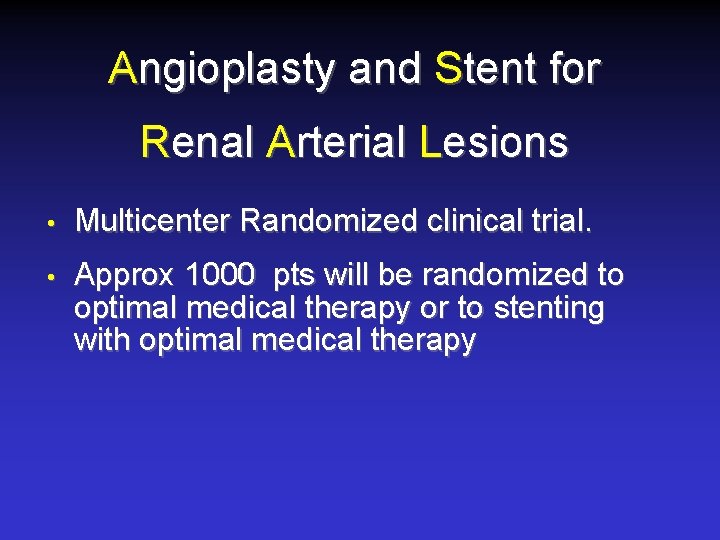 Angioplasty and Stent for Renal Arterial Lesions

• Multicenter Randomized clinical trial.

• Approx 1000 pts will be randomized to optimal medical therapy or to stenting with optimal medical therapy